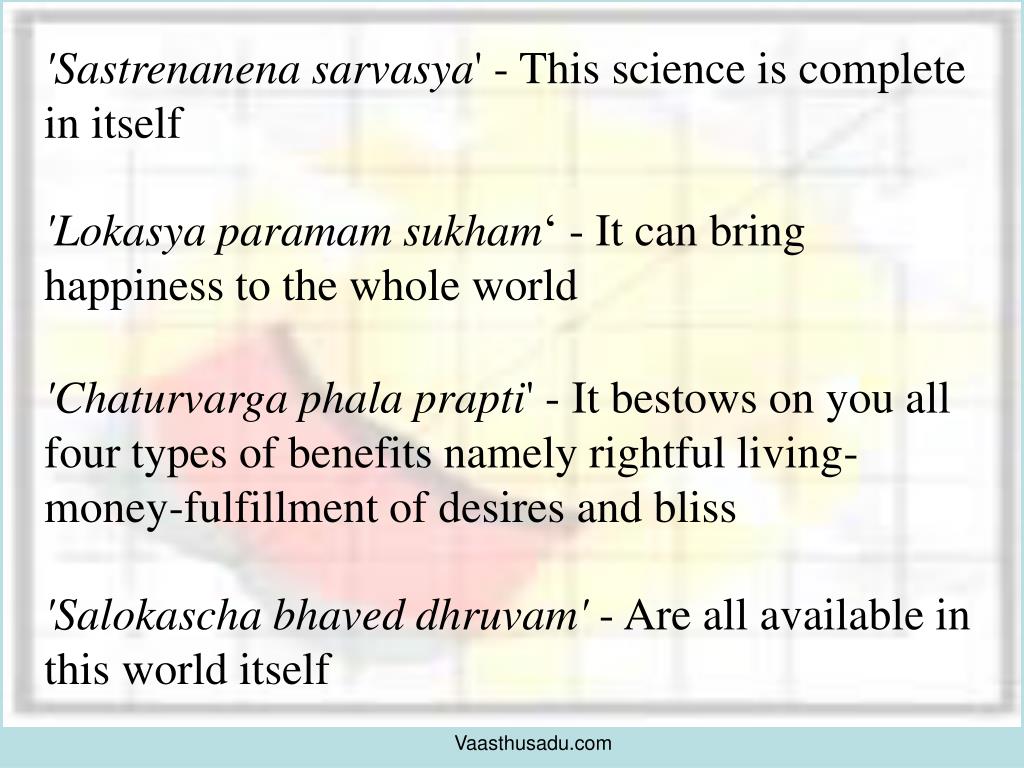 'Sastrenanena sarvasya' - This science is complete in itself

'Lokasya paramam sukham‘ - It can bring happiness to the whole world

'Chaturvarga phala prapti' - It bestows on you all four types of benefits namely rightful living-money-fulfillment of desires and bliss

'Salokascha bhaved dhruvam' - Are all available in this world itself

Vaasthusadu.com